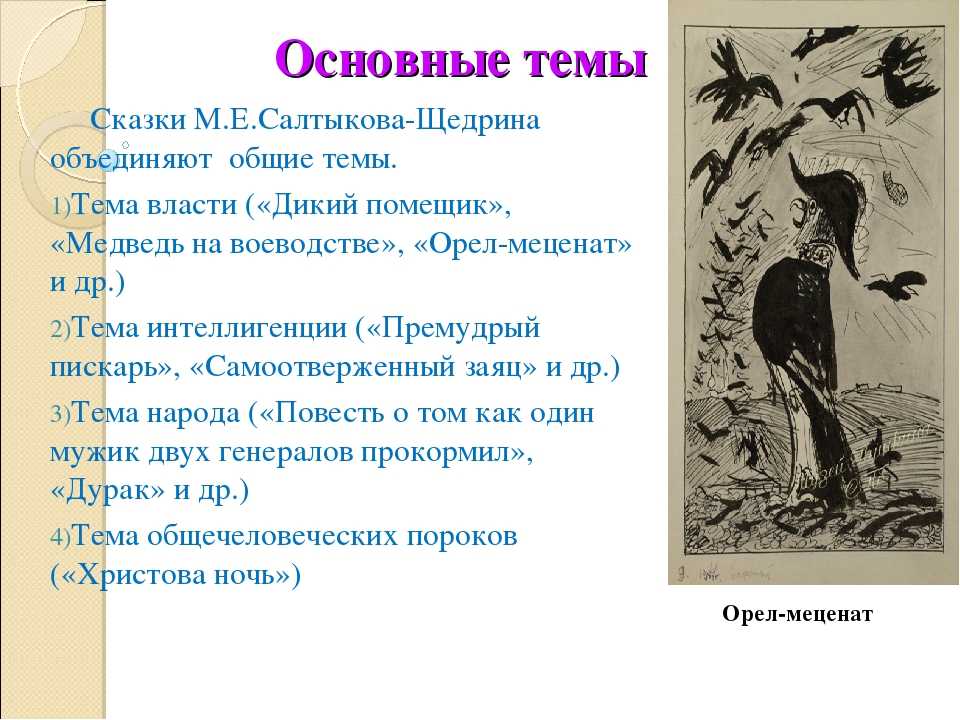 Основные темы

Сказки М.Е.Салтыкова-Щедрина объединяют общие темы.

1)Тема власти («Дикий помещик», «Медведь на воеводстве», «Орел-меценат» и др.)

2)Тема интеллигенции («Премудрый пискарь», «Самоотверженный заяц» и др.)

3)Тема народа («Повесть о том как один мужик двух генералов прокормил», «Дурак» и др.)

4)Тема общечеловеческих пороков («Христова ночь»)

Орел-меценат